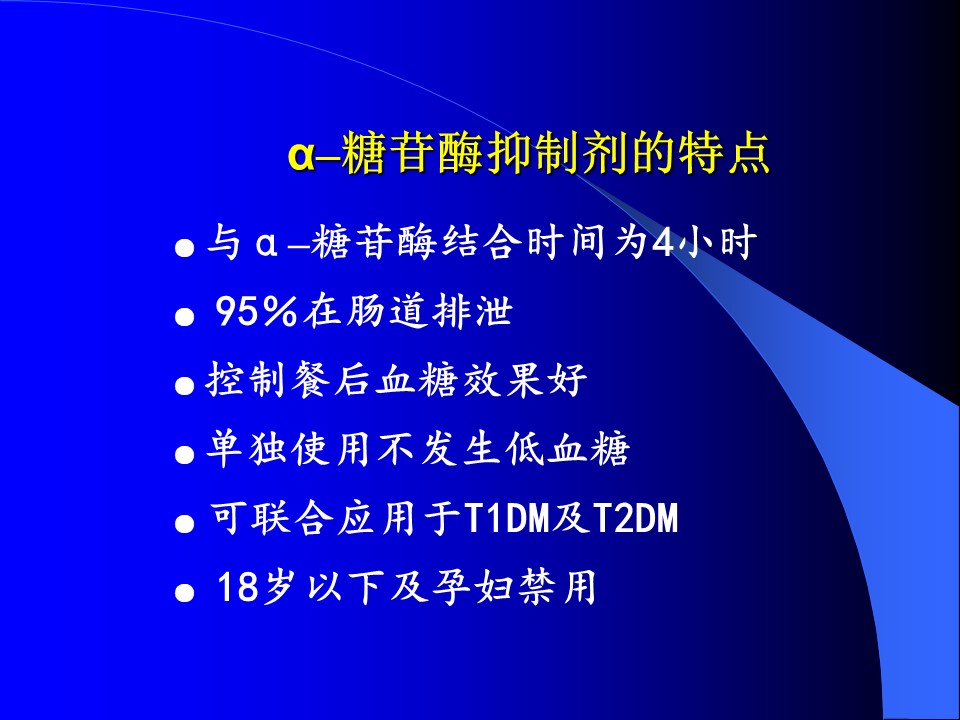 α–糖苷酶抑制剂的特点

● 与α–糖苷酶结合时间为4小时

● 95%在肠道排泄

● 控制餐后血糖效果好

● 单独使用不发生低血糖

● 可联合应用于T1DM及T2DM

● 18岁以下及孕妇禁用